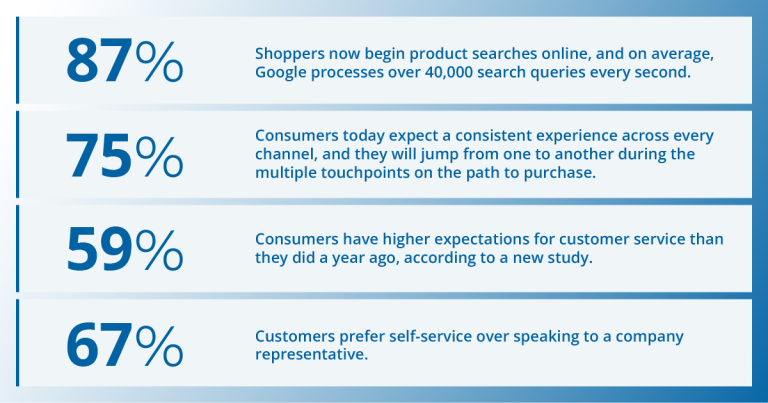 87%

Shoppers now begin product searches online, and on average, Google processes over 40,000 search queries every second.

75%

Consumers today expect a consistent experience across every channel, and they will jump from one to another during the multiple touchpoints on the path to purchase.

59%

Consumers have higher expectations for customer service than they did a year ago, according to a new study.

67%

Customers prefer self-service over speaking to a company representative.